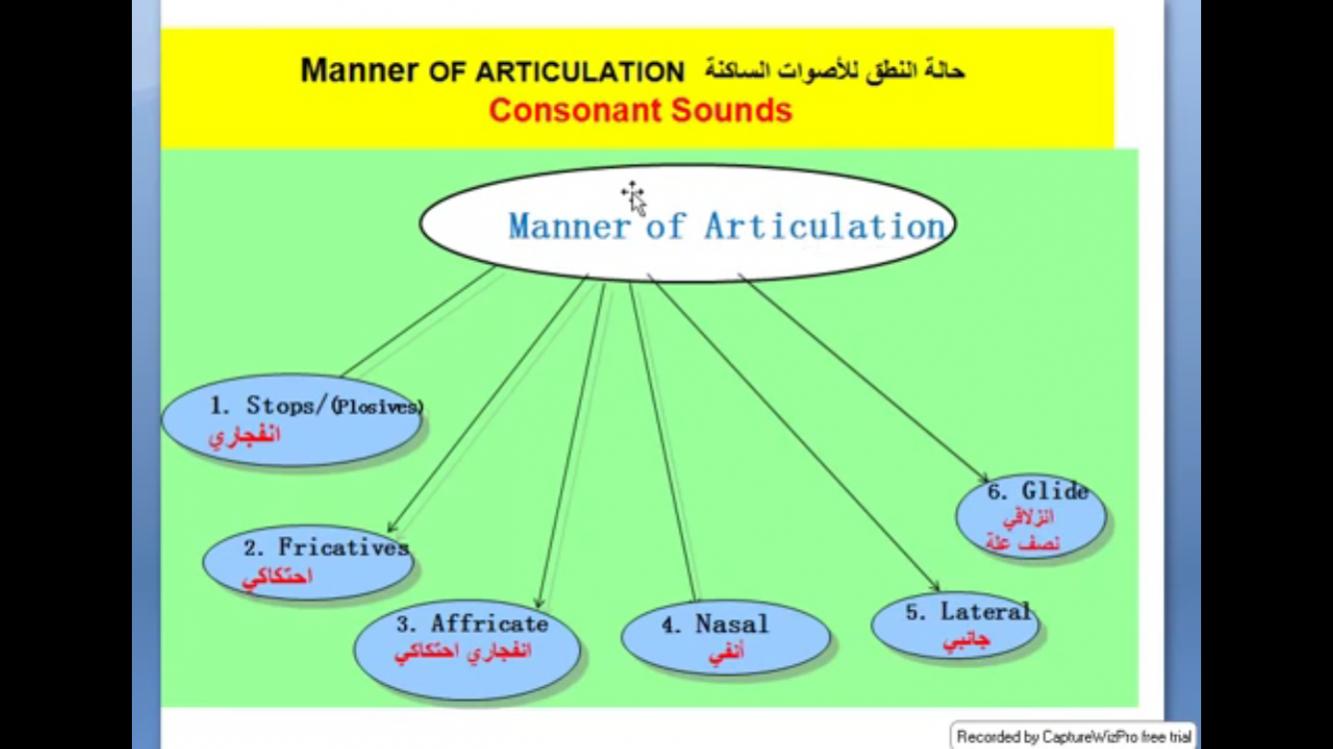 Manner OF ARTICULATION حالة النطق للأصوات الساكنة
Consonant Sounds

Manner of Articulation

1. Stops/(Plosives)
انفجاري

2. Fricatives
احتكاكي

3. Affricate
انفجاري احتكاكي

4. Nasal
أنفي

5. Lateral
جانبي

6. Glide
انزلاقي
نصف علة

Recorded by CaptureWizPro free trial